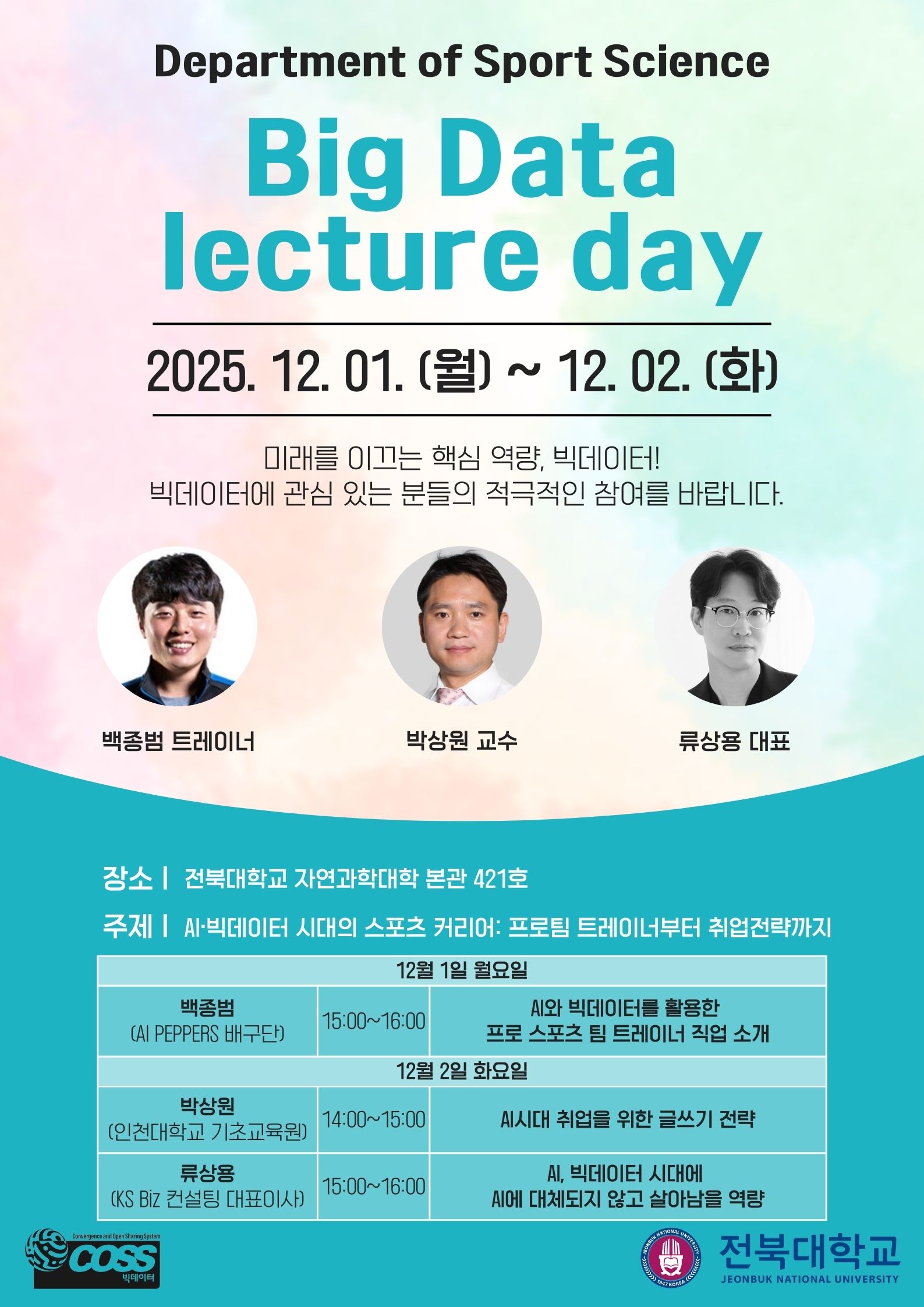 Department of Sport Science

Big Data lecture day

2025. 12. 01. (월) ~ 12. 02. (화)

미래를 이끄는 핵심 역량, 빅데이터!
빅데이터에 관심 있는 분들의 적극적인 참여를 바랍니다.

백종범 트레이너

박상원 교수

류상용 대표

장소 | 전북대학교 자연과학대학 본관 421호

주제 | AI·빅데이터 시대의 스포츠 커리어: 프로팀 트레이너부터 취업전략까지

| 12월 1일 월요일 | | |
|---|---|---|
| 백종범 (AI PEPPERS 배구단) | 15:00~16:00 | AI와 빅데이터를 활용한 프로 스포츠 팀 트레이너 직업 소개 |
| 12월 2일 화요일 | | |
| 박상원 (인천대학교 기초교육원) | 14:00~15:00 | AI시대 취업을 위한 글쓰기 전략 |
| 류상용 (KS Biz 컨설팅 대표이사) | 15:00~16:00 | AI, 빅데이터 시대에 AI에 대체되지 않고 살아남을 역량 |

Convergence and Open Sharing System
COSS
빅데이터

JEONBUK NATIONAL UNIVERSITY
1947 KOREA
전북대학교
JEONBUK NATIONAL UNIVERSITY